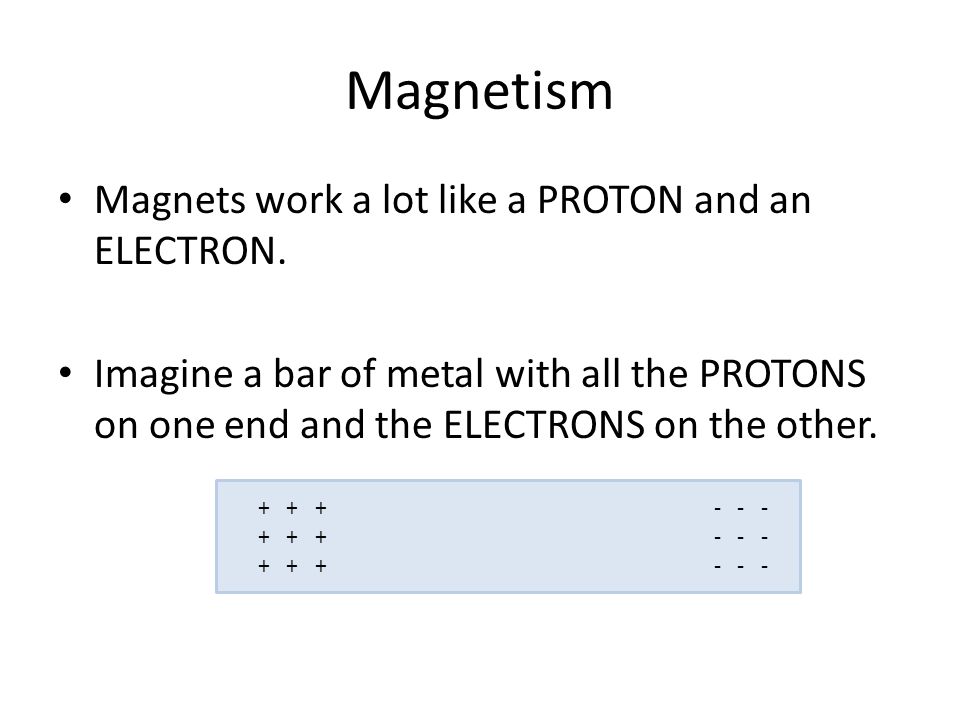 Magnetism

• Magnets work a lot like a PROTON and an ELECTRON.

• Imagine a bar of metal with all the PROTONS on one end and the ELECTRONS on the other.

+ + +   - - -
+ + +   - - -
+ + +   - - -